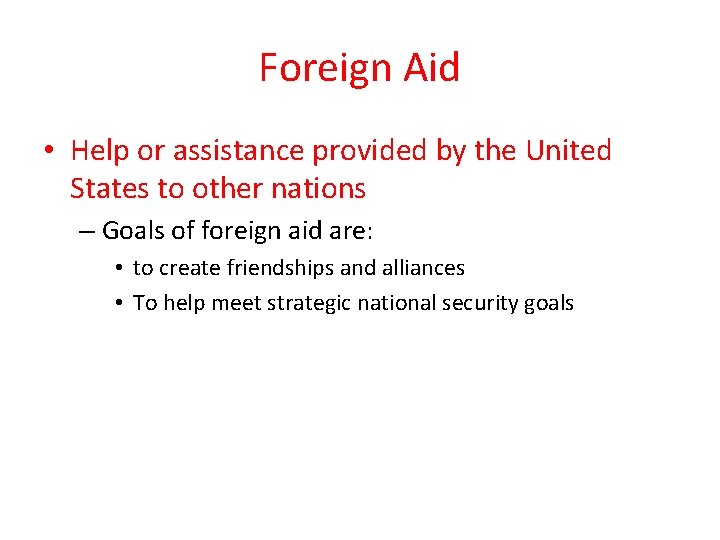 Foreign Aid

• Help or assistance provided by the United States to other nations

– Goals of foreign aid are:

• to create friendships and alliances

• To help meet strategic national security goals